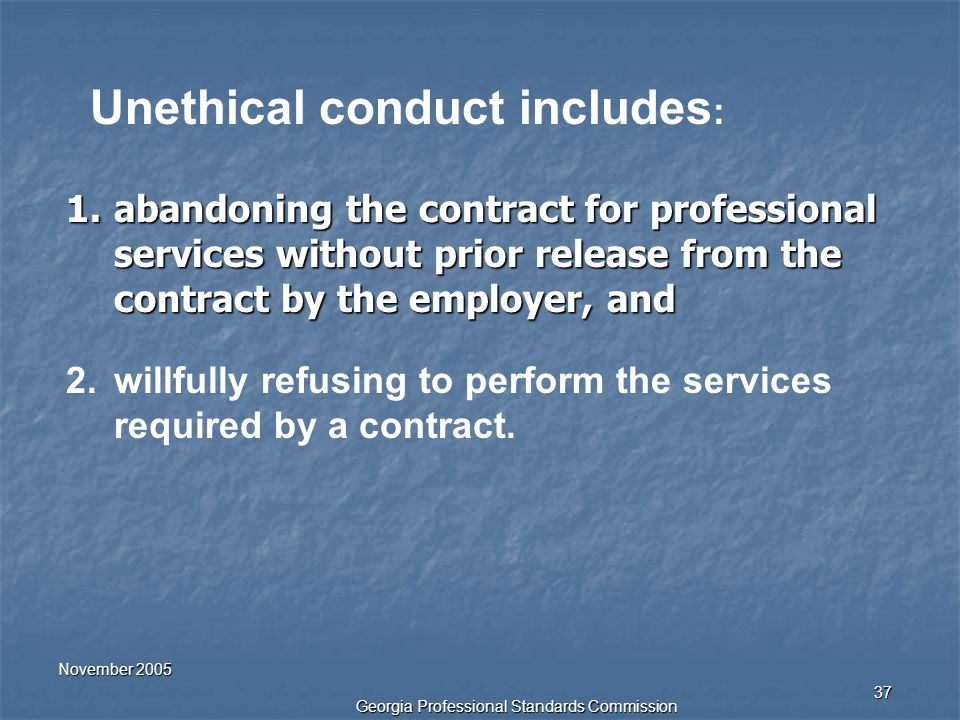 Unethical conduct includes:

1. abandoning the contract for professional services without prior release from the contract by the employer, and

2. willfully refusing to perform the services required by a contract.

November 2005

37

Georgia Professional Standards Commission